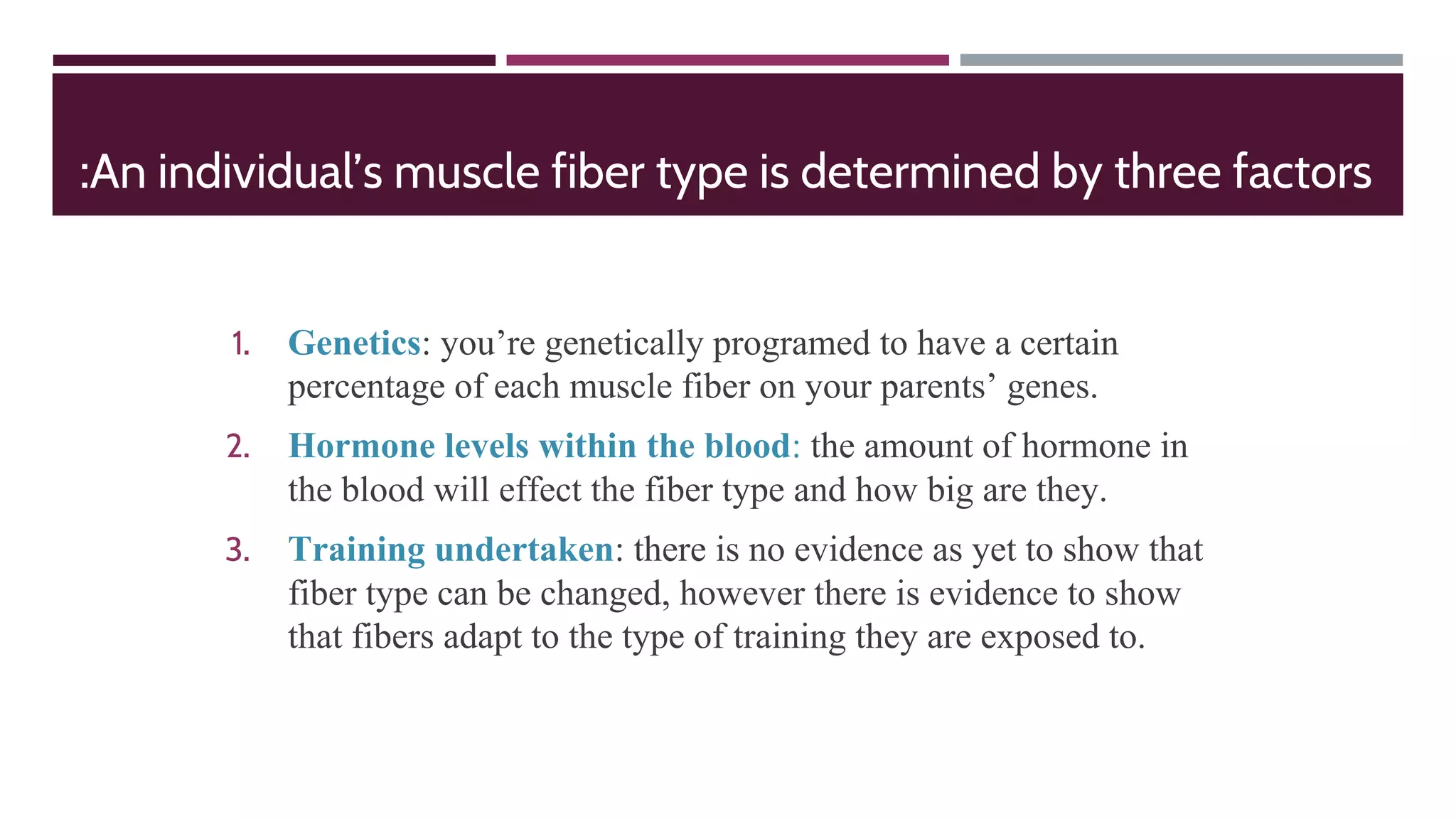 :An individual’s muscle fiber type is determined by three factors

1. Genetics: you’re genetically programed to have a certain percentage of each muscle fiber on your parents’ genes.
2. Hormone levels within the blood: the amount of hormone in the blood will effect the fiber type and how big are they.
3. Training undertaken: there is no evidence as yet to show that fiber type can be changed, however there is evidence to show that fibers adapt to the type of training they are exposed to.